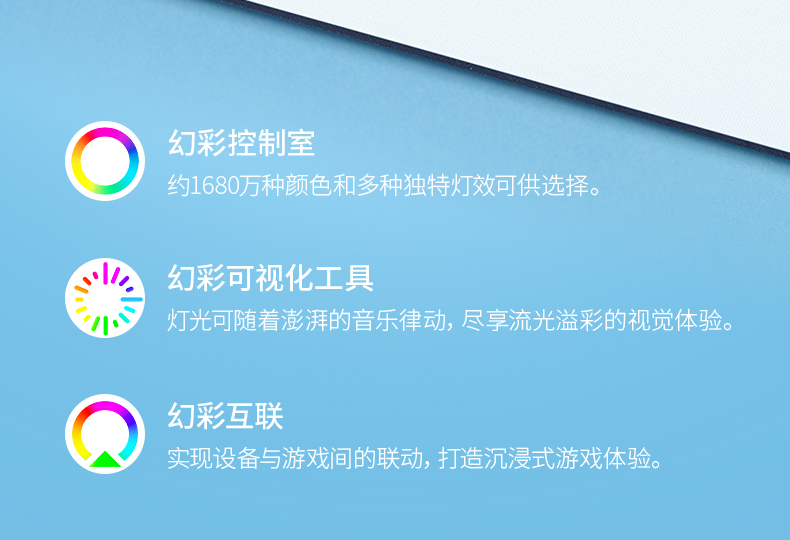 幻彩控制室
约1680万种颜色和多种独特灯效可供选择。

幻彩可视化工具
灯光可随着澎湃的音乐律动，尽享流光溢彩的视觉体验。

幻彩互联
实现设备与游戏间的联动，打造沉浸式游戏体验。